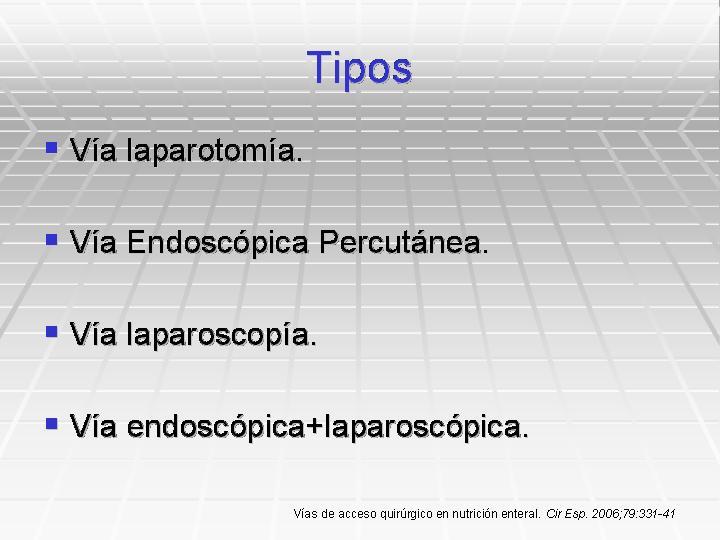 Tipos

Vía laparotomía.

Vía Endoscópica Percutánea.

Vía laparoscopía.

Vía endoscópica+laparoscópica.

Vías de acceso quirúrgico en nutrición enteral. Cir Esp. 2006;79:331-41